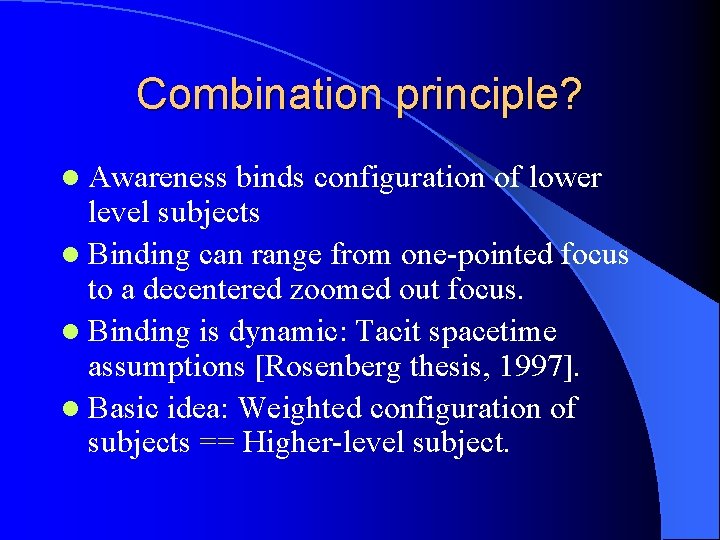 Combination principle?

- Awareness binds configuration of lower level subjects
- Binding can range from one-pointed focus to a decentered zoomed out focus.
- Binding is dynamic: Tacit spacetime assumptions [Rosenberg thesis, 1997].
- Basic idea: Weighted configuration of subjects == Higher-level subject.